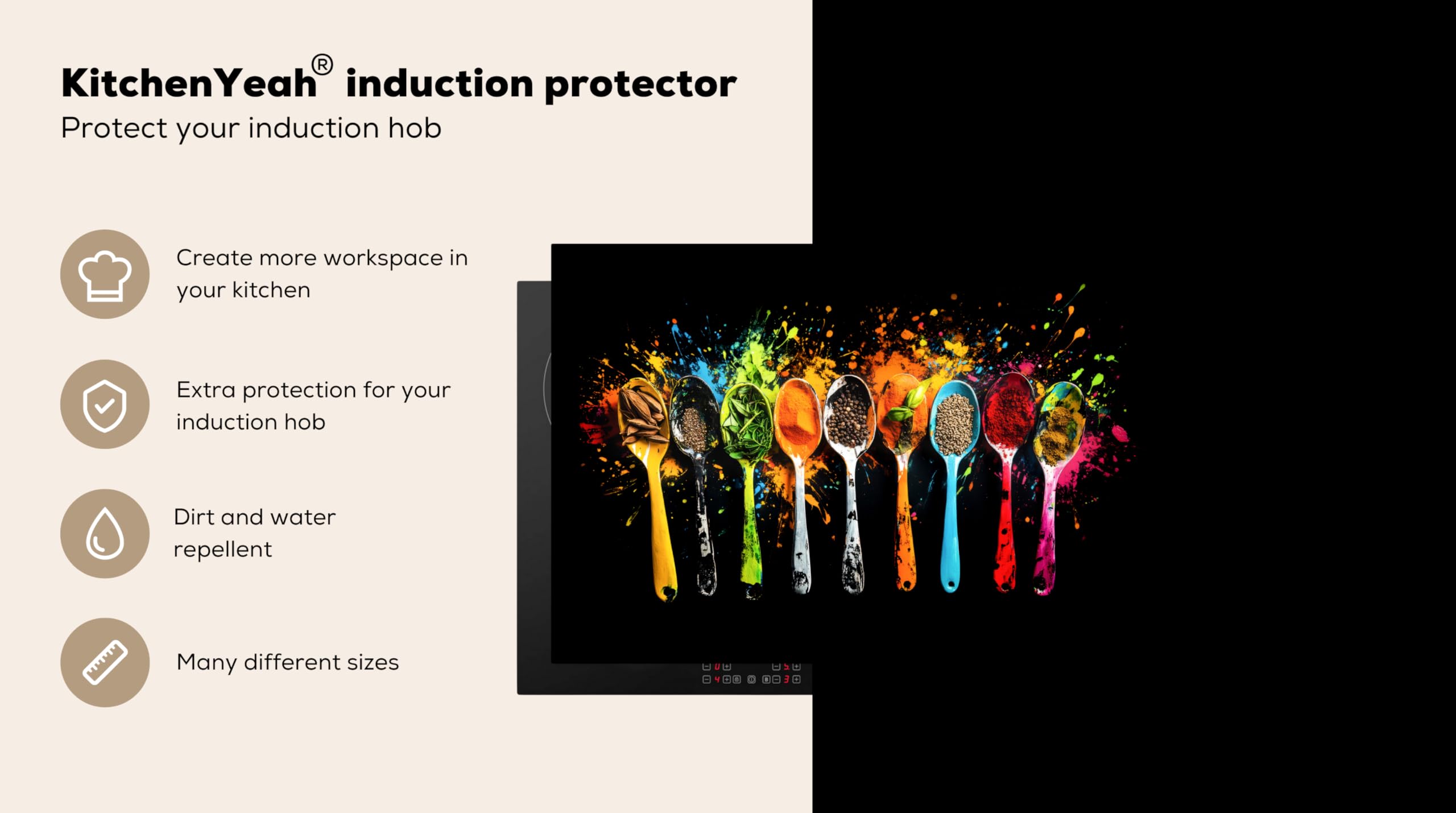 KitchenYeah® induction protector
Protect your induction hob

Create more workspace in your kitchen

Extra protection for your induction hob

Dirt and water repellent

Many different sizes